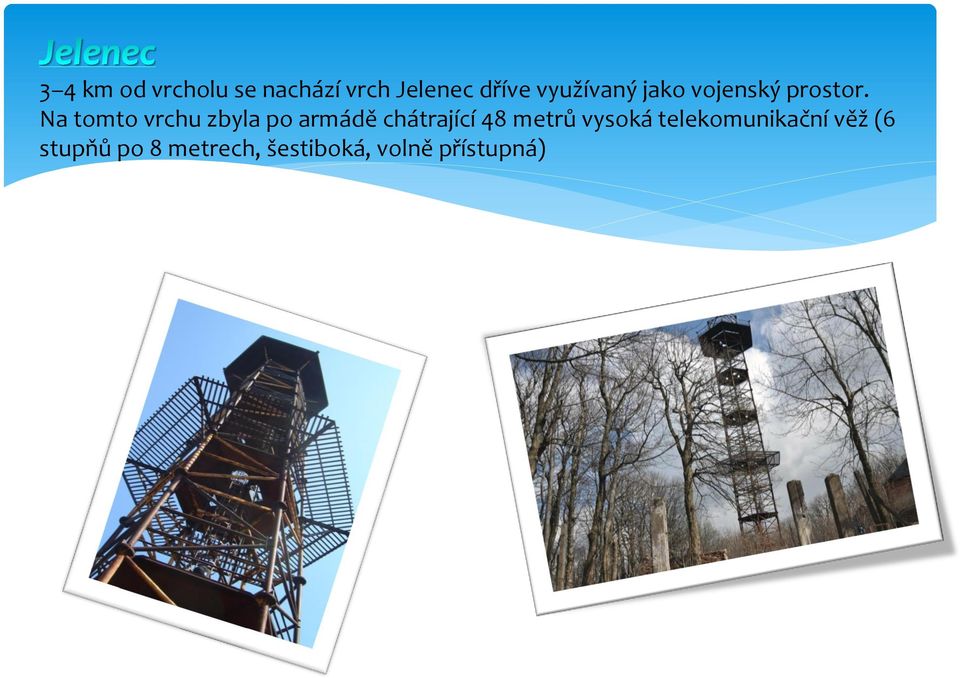 Jelenec

3–4 km od vrcholu se nachází vrch Jelenec dříve využívaný jako vojenský prostor. Na tomto vrchu zbyla po armádě chátrající 48 metrů vysoká telekomunikační věž (6 stupňů po 8 metrech, šestiboká, volně přístupná)